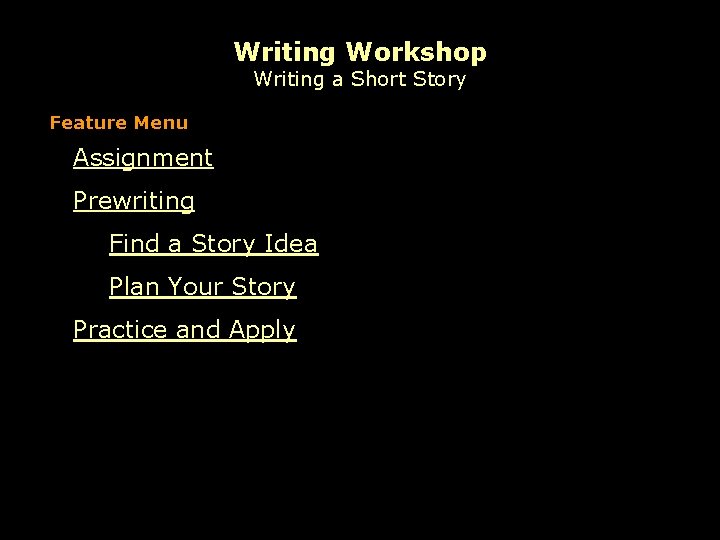 Writing Workshop
Writing a Short Story

Feature Menu

Assignment

Prewriting

Find a Story Idea

Plan Your Story

Practice and Apply